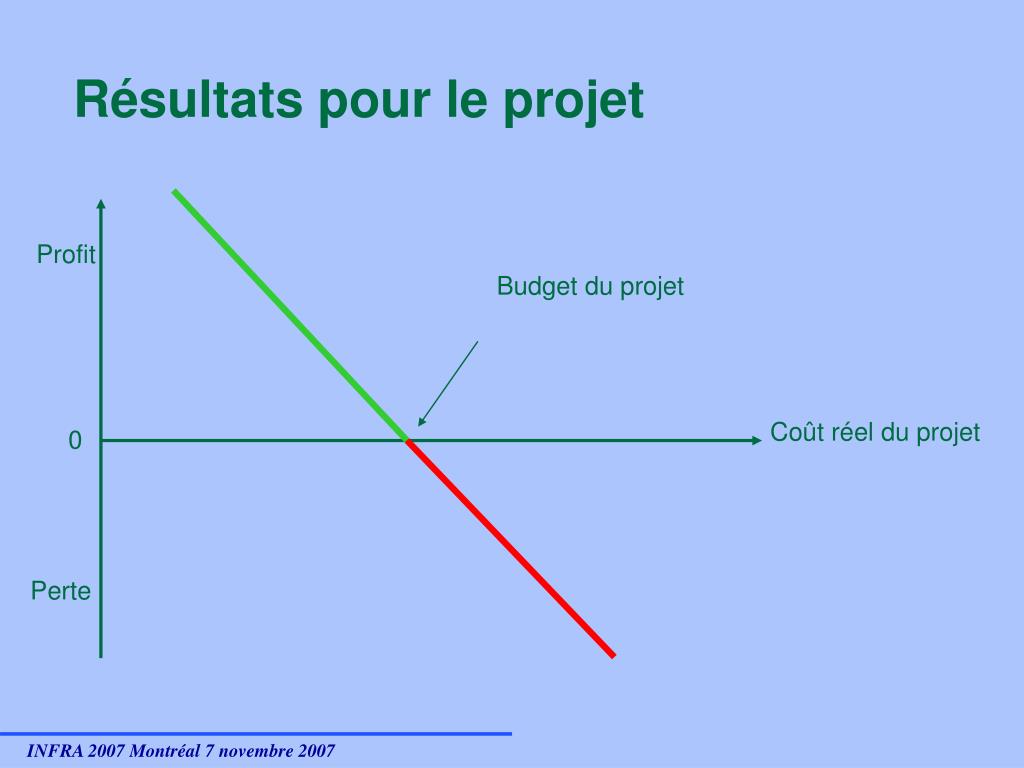 Résultats pour le projet

Profit

Budget du projet

0

Coût réel du projet

Perte

INFRA 2007 Montréal 7 novembre 2007